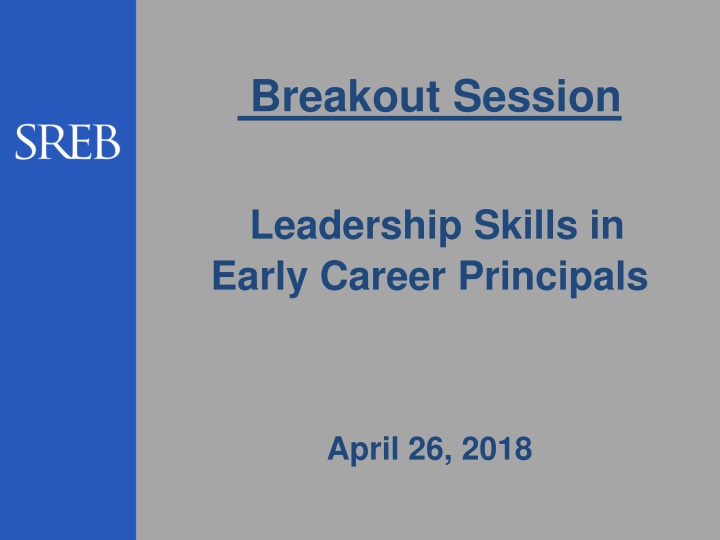 SREB

Breakout Session

Leadership Skills in Early Career Principals

April 26, 2018